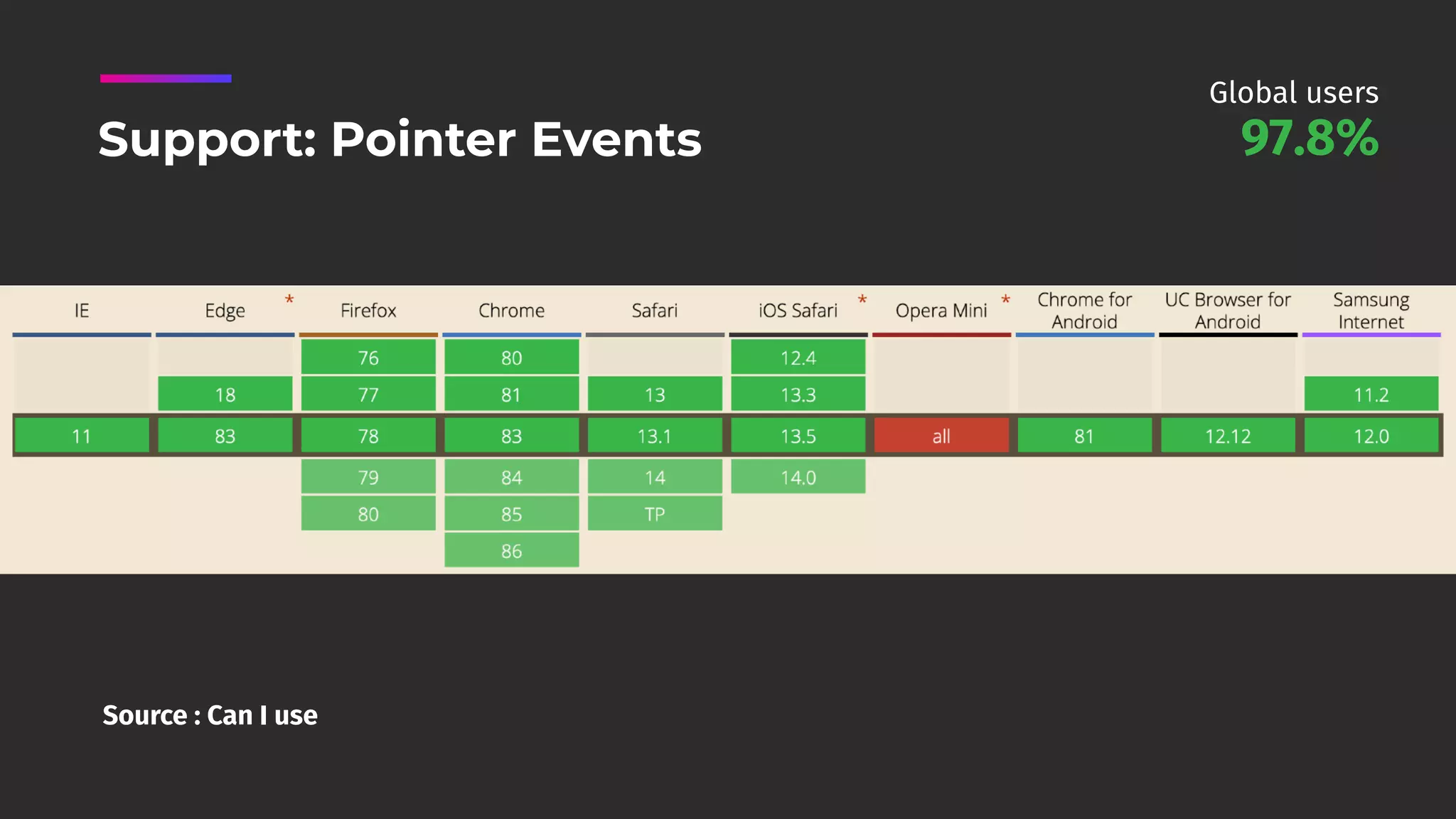 Support: Pointer Events

Global users
97.8%

| IE | Edge * | Firefox | Chrome | Safari | iOS Safari * | Opera Mini * | Chrome for Android | UC Browser for Android | Samsung Internet |
|---|---|---|---|---|---|---|---|---|---|
| | | 76 | 80 | | 12.4 | | | | |
| | 18 | 77 | 81 | 13 | 13.3 | | | | 11.2 |
| 11 | 83 | 78 | 83 | 13.1 | 13.5 | all | 81 | 12.12 | 12.0 |
| | | 79 | 84 | 14 | 14.0 | | | | |
| | | 80 | 85 | TP | | | | | |
| | | | 86 | | | | | | |

Source : Can I use